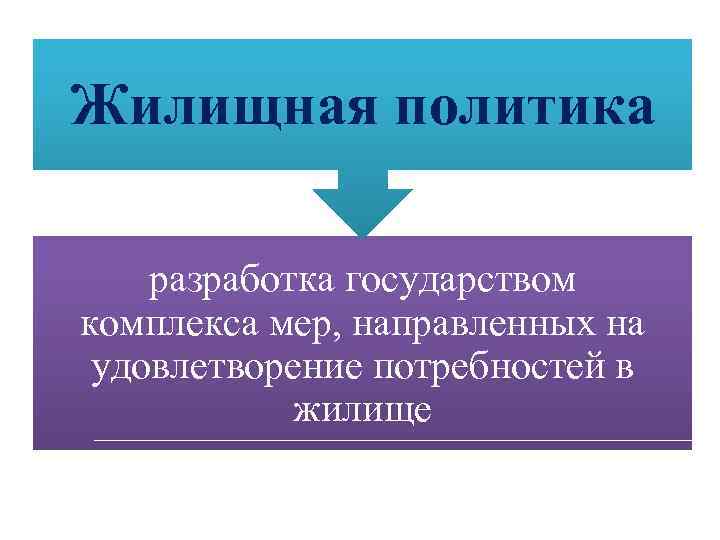 Жилищная политика

разработка государством комплекса мер, направленных на удовлетворение потребностей в жилище